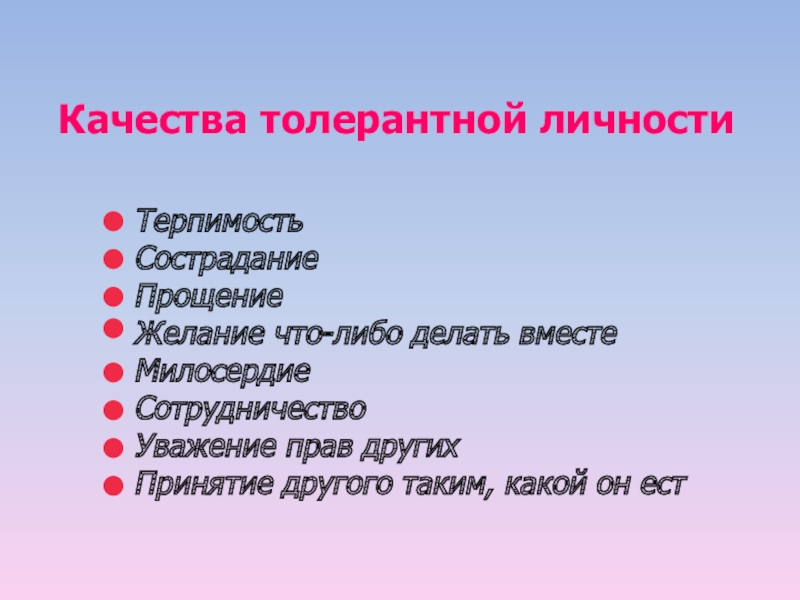 Качества толерантной личности

- Терпимость
- Сострадание
- Прощение
- Желание что-либо делать вместе
- Милосердие
- Сотрудничество
- Уважение прав других
- Принятие другого таким, какой он ест